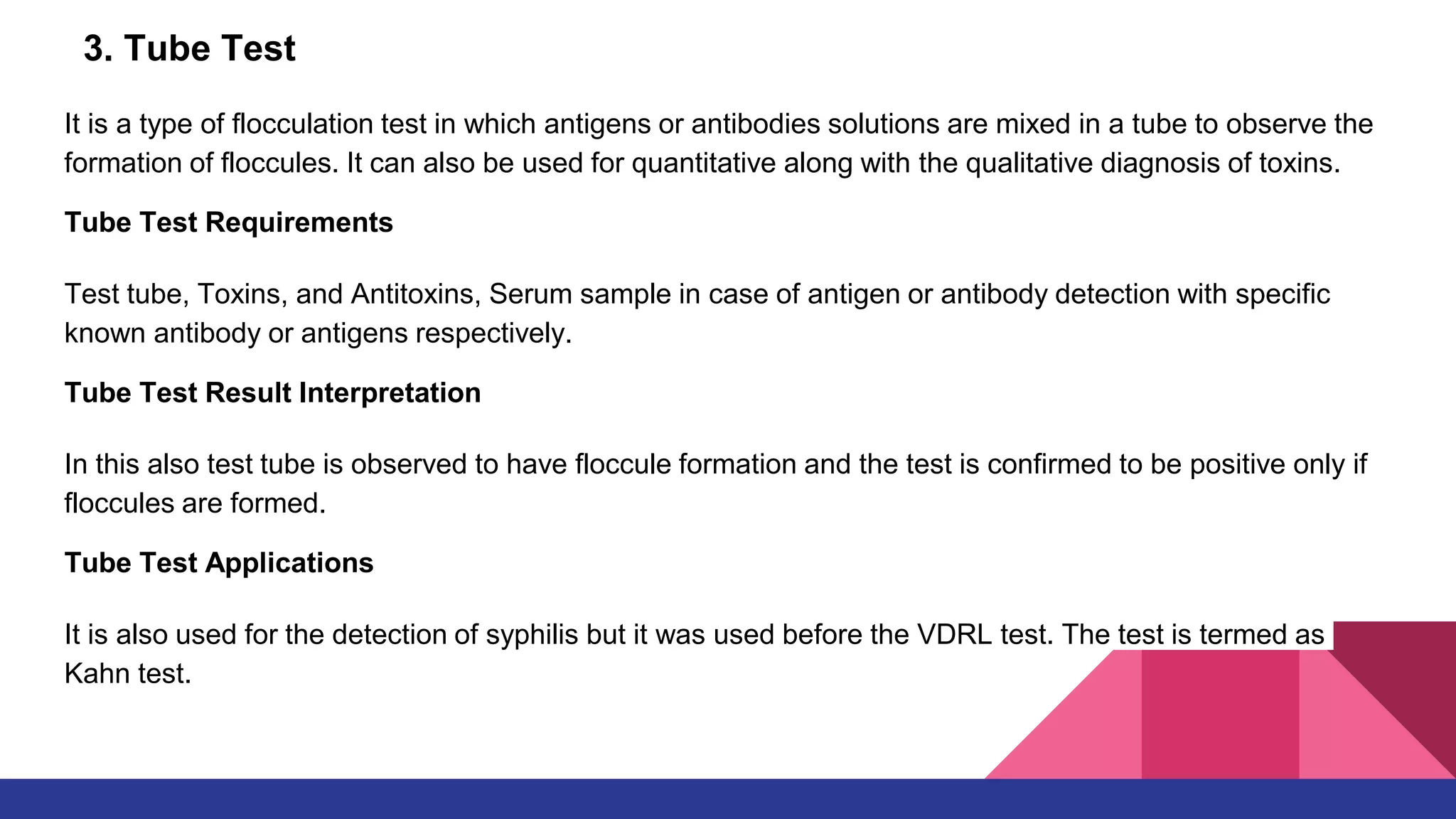 3. Tube Test

It is a type of flocculation test in which antigens or antibodies solutions are mixed in a tube to observe the formation of floccules. It can also be used for quantitative along with the qualitative diagnosis of toxins.

Tube Test Requirements

Test tube, Toxins, and Antitoxins, Serum sample in case of antigen or antibody detection with specific known antibody or antigens respectively.

Tube Test Result Interpretation

In this also test tube is observed to have floccule formation and the test is confirmed to be positive only if floccules are formed.

Tube Test Applications

It is also used for the detection of syphilis but it was used before the VDRL test. The test is termed as Kahn test.